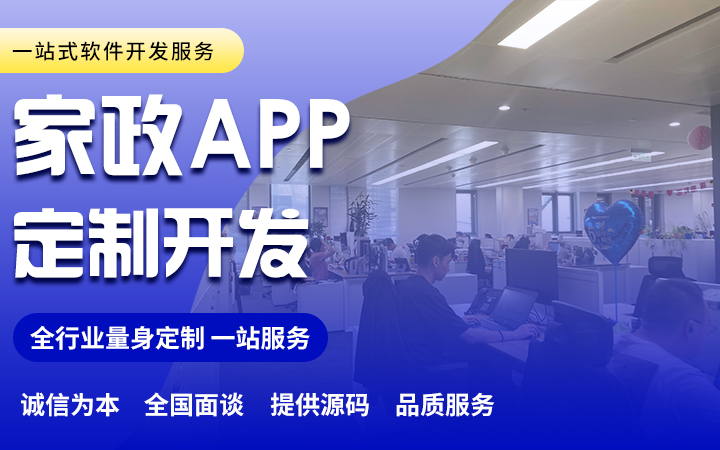 一站式软件开发服务

家政APP
定制开发

全行业量身定制 一站服务

诚信为本 全国面谈 提供源码 品质服务